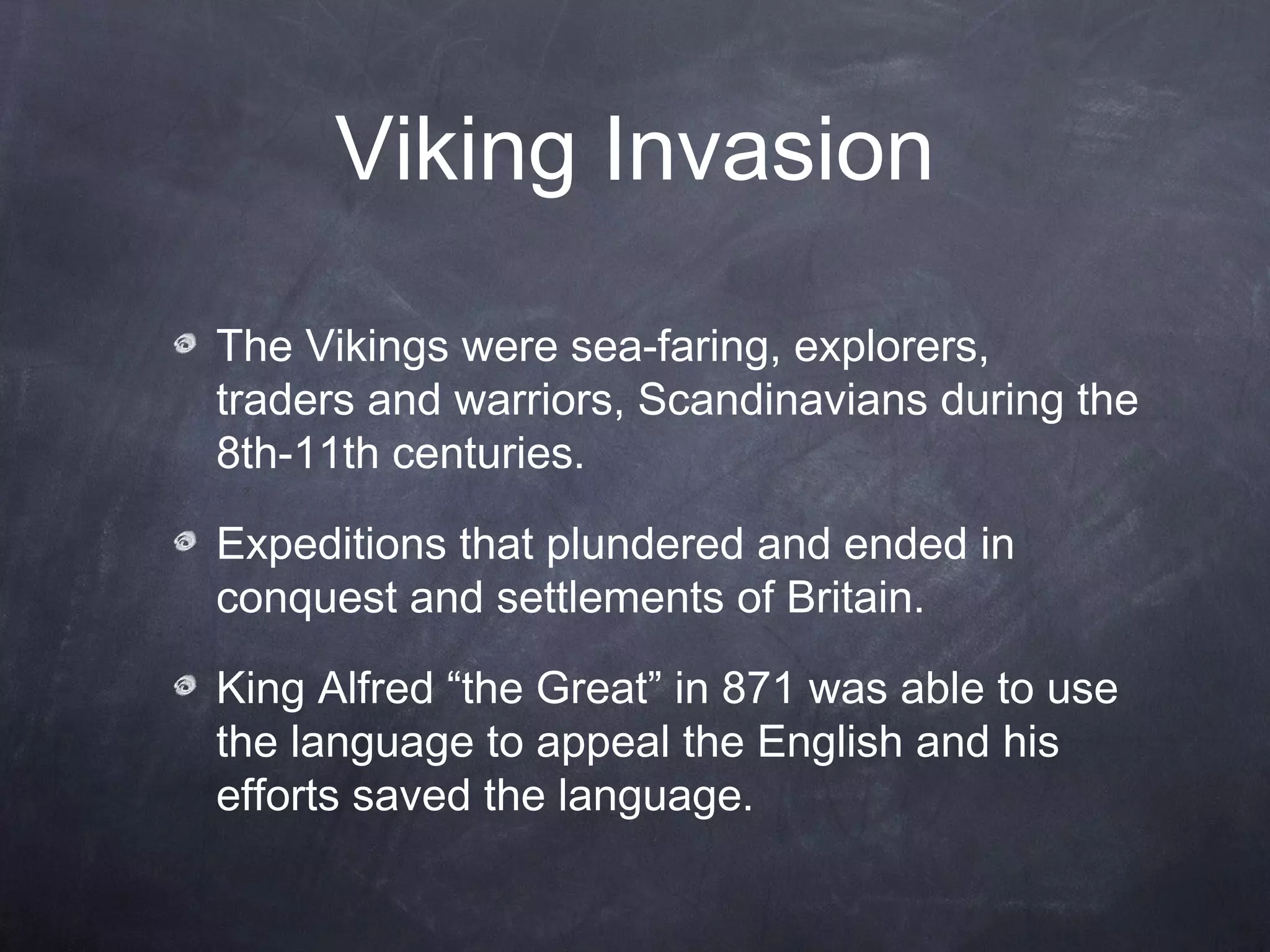 Viking Invasion

The Vikings were sea-faring, explorers, traders and warriors, Scandinavians during the 8th-11th centuries.

Expeditions that plundered and ended in conquest and settlements of Britain.

King Alfred “the Great” in 871 was able to use the language to appeal the English and his efforts saved the language.